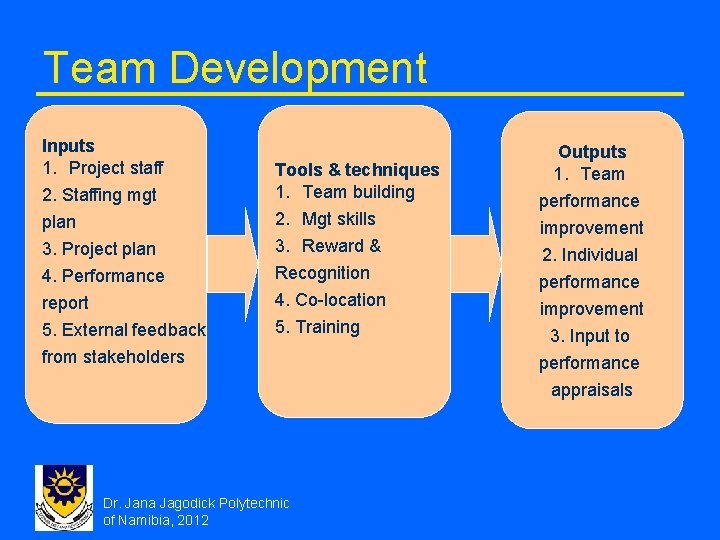 Team Development

Inputs
1. Project staff
2. Staffing mgt plan
3. Project plan
4. Performance report
5. External feedback from stakeholders

Tools & techniques
1. Team building
2. Mgt skills
3. Reward & Recognition
4. Co-location
5. Training

Outputs
1. Team performance improvement
2. Individual performance improvement
3. Input to performance appraisals

Dr. Jana Jagodick Polytechnic of Namibia, 2012